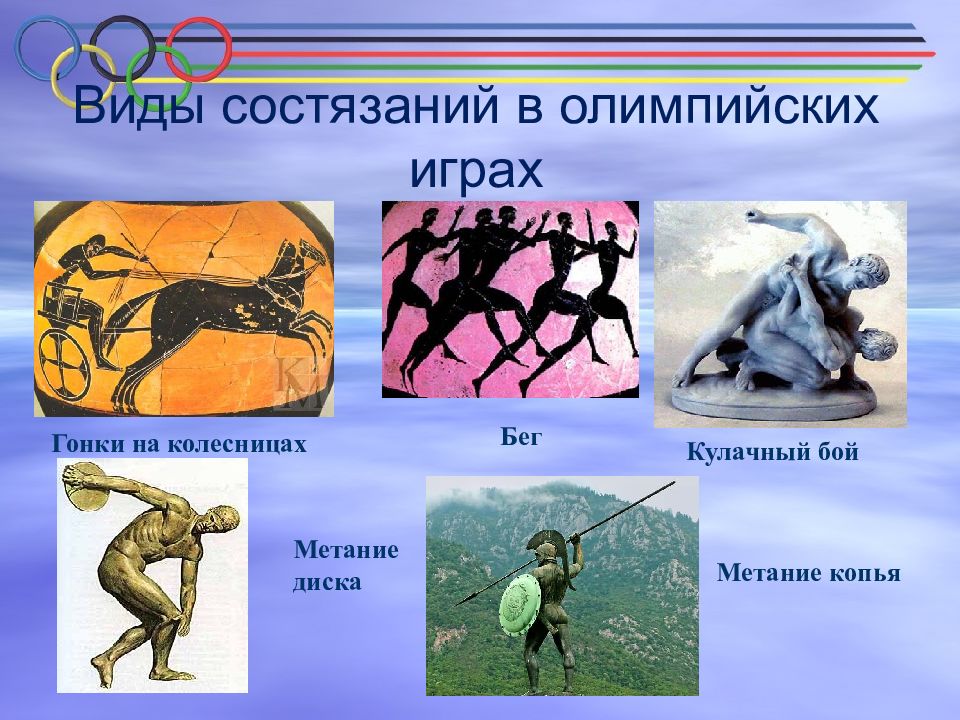 Виды состязаний в олимпийских играх

Гонки на колесницах

Бег

Кулачный бой

Метание диска

Метание копья